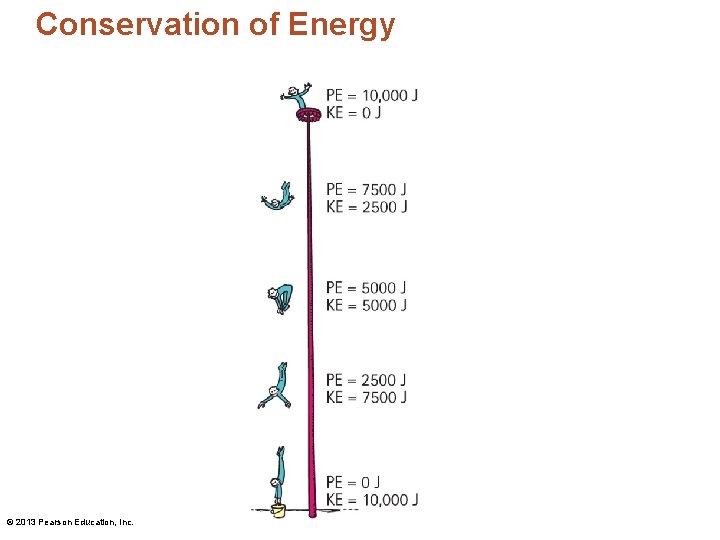 Conservation of Energy

PE = 10,000 J
KE = 0 J

PE = 7500 J
KE = 2500 J

PE = 5000 J
KE = 5000 J

PE = 2500 J
KE = 7500 J

PE = 0 J
KE = 10,000 J

© 2013 Pearson Education, Inc.